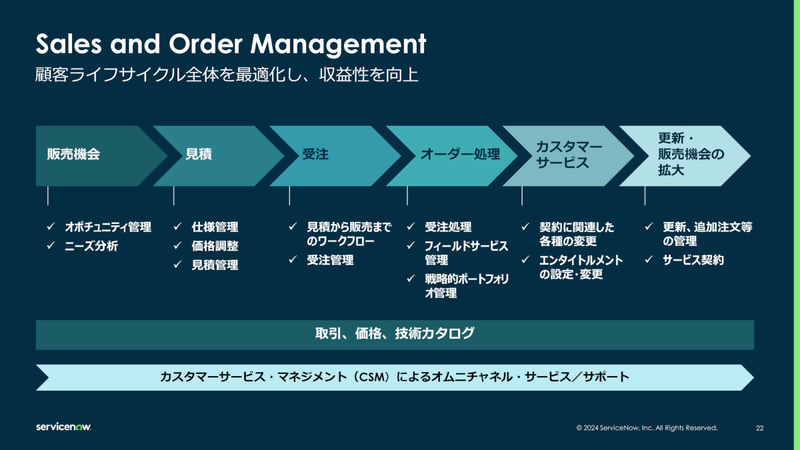 Sales and Order Management
顧客ライフサイクル全体を最適化し、収益性を向上

販売機会
見積
受注
オーダー処理
カスタマーサービス
更新・販売機会の拡大

✓ オポチュニティ管理
✓ ニーズ分析

✓ 仕様管理
✓ 価格調整
✓ 見積管理

✓ 見積から販売までのワークフロー
✓ 受注管理

✓ 受注処理
✓ フィールドサービス管理
✓ 戦略的ポートフォリオ管理

✓ 契約に関連した各種の変更
✓ エンタイトルメントの設定・変更

✓ 更新、追加注文等の管理
✓ サービス契約

取引、価格、技術カタログ

カスタマーサービス・マネジメント（CSM）によるオムニチャネル・サービス／サポート

servicenow.

© 2024 ServiceNow, Inc. All Rights Reserved.

22